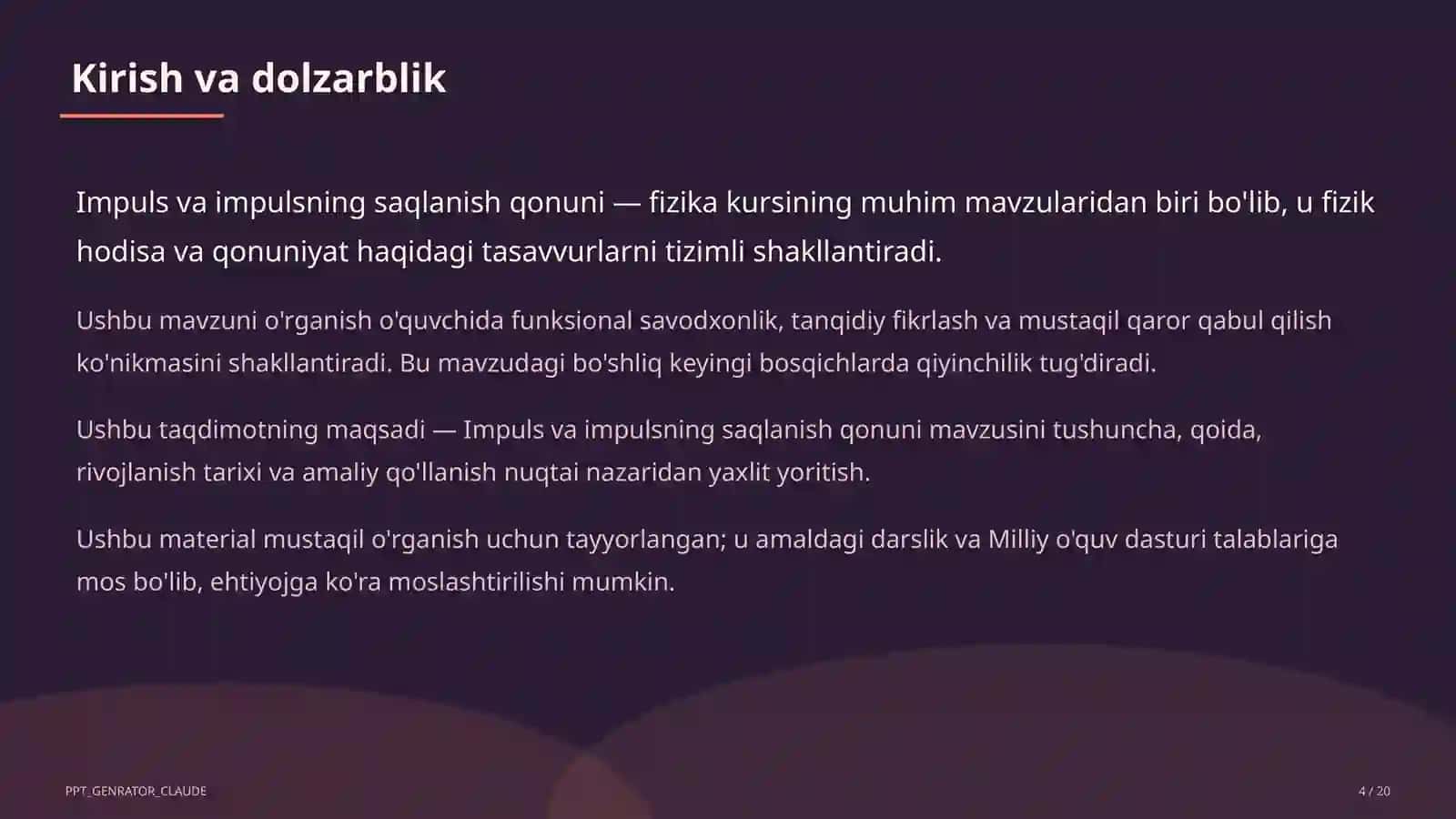 Kirish va dolzarblik

Impuls va impulsning saqlanish qonuni — fizika kursining muhim mavzularidan biri bo'lib, u fizik hodisa va qonuniyat haqidagi tasavvurlarni tizimli shakllantiradi.

Ushbu mavzuni o'rganish o'quvchida funksional savodxonlik, tanqidiy fikrlash va mustaqil qaror qabul qilish ko'nikmasini shakllantiradi. Bu mavzudagi bo'shliq keyingi bosqichlarda qiyinchilik tug'diradi.

Ushbu taqdimotning maqsadi — Impuls va impulsning saqlanish qonuni mavzusini tushuncha, qoida, rivojlanish tarixi va amaliy qo'llanish nuqtai nazaridan yaxlit yoritish.

Ushbu material mustaqil o'rganish uchun tayyorlangan; u amaldagi darslik va Milliy o'quv dasturi talablariga mos bo'lib, ehtiyojga ko'ra moslashtirilishi mumkin.

PPT_GENRATOR_CLAUDE

4 / 20